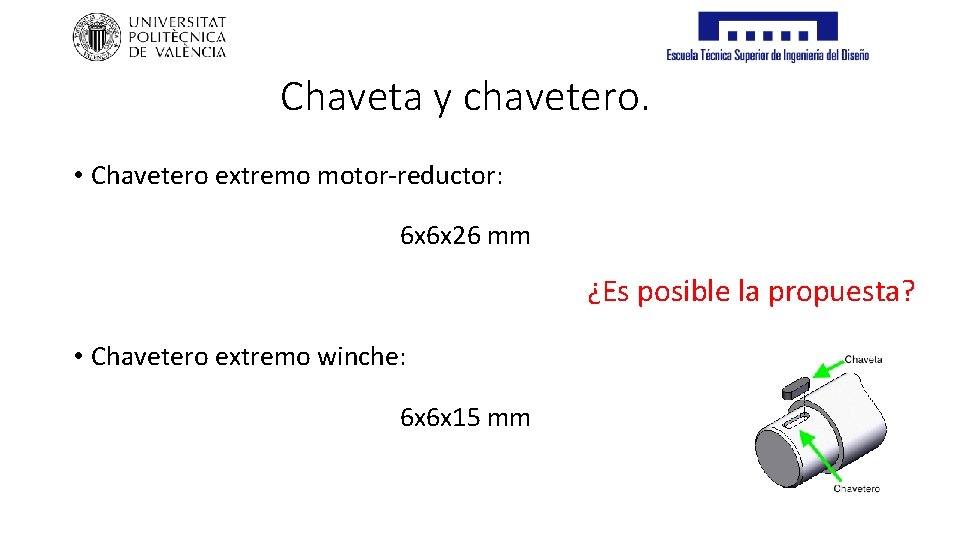 UNIVERSITAT POLITÈCNICA DE VALÈNCIA

Escuela Técnica Superior de Ingeniería del Diseño

Chaveta y chavetero.

• Chavetero extremo motor-reductor:

6x6x26 mm

¿Es posible la propuesta?

• Chavetero extremo winche:

6x6x15 mm

Chaveta

Chavetero